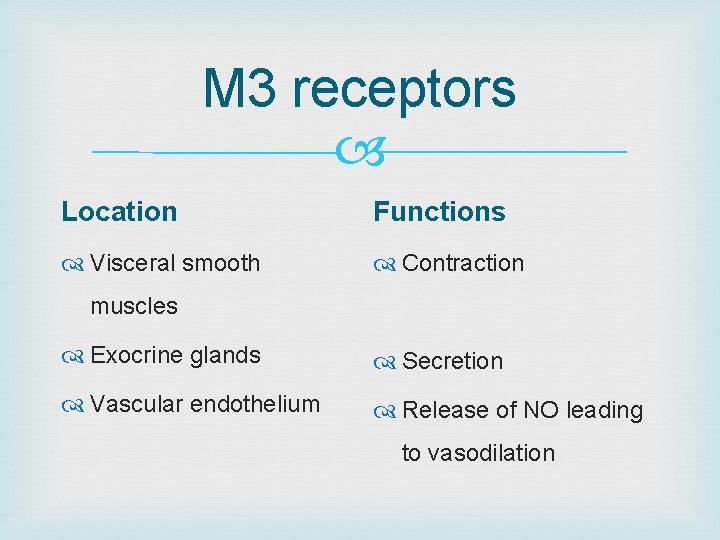 M3 receptors

Location

Visceral smooth muscles

Exocrine glands

Vascular endothelium

Functions

Contraction

Secretion

Release of NO leading to vasodilation